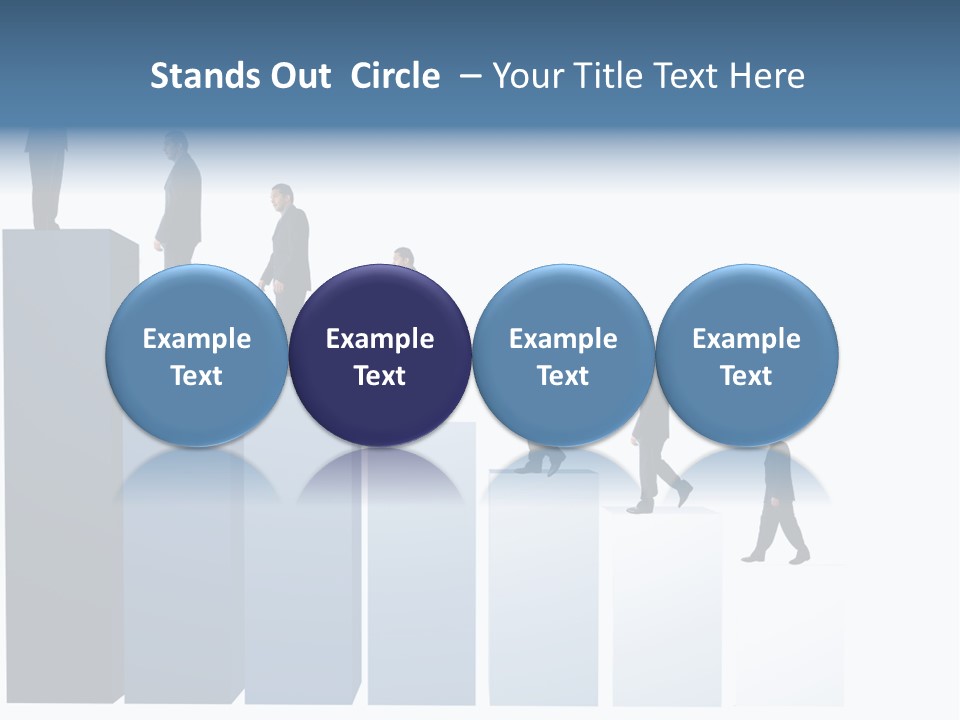 Stands Out Circle – Your Title Text Here

Example Text

Example Text

Example Text

Example Text